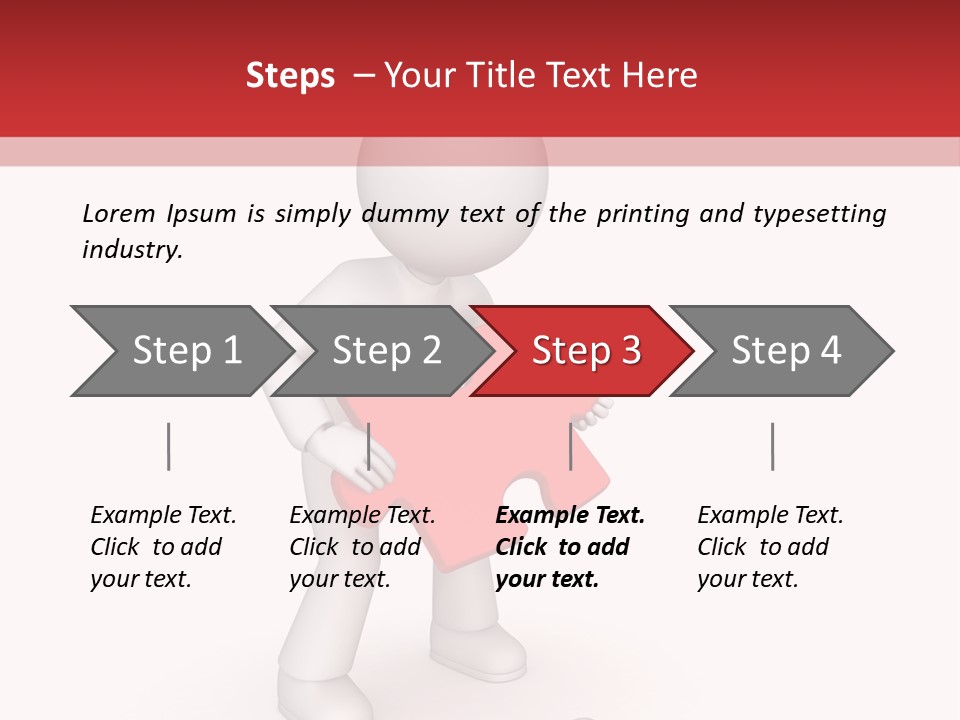 Steps – Your Title Text Here

Lorem Ipsum is simply dummy text of the printing and typesetting industry.

Step 1

Step 2

Step 3

Step 4

Example Text. Click to add your text.

Example Text. Click to add your text.

Example Text. Click to add your text.

Example Text. Click to add your text.